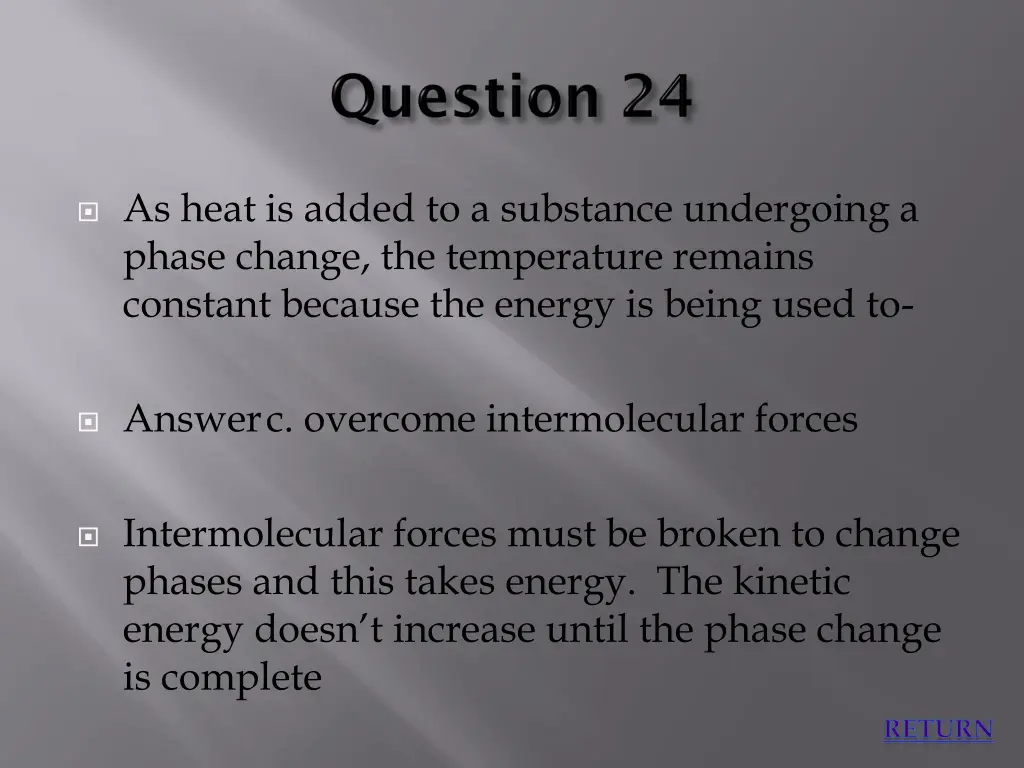 Question 24

As heat is added to a substance undergoing a phase change, the temperature remains constant because the energy is being used to-

Answer c. overcome intermolecular forces

Intermolecular forces must be broken to change phases and this takes energy. The kinetic energy doesn't increase until the phase change is complete

RETURN